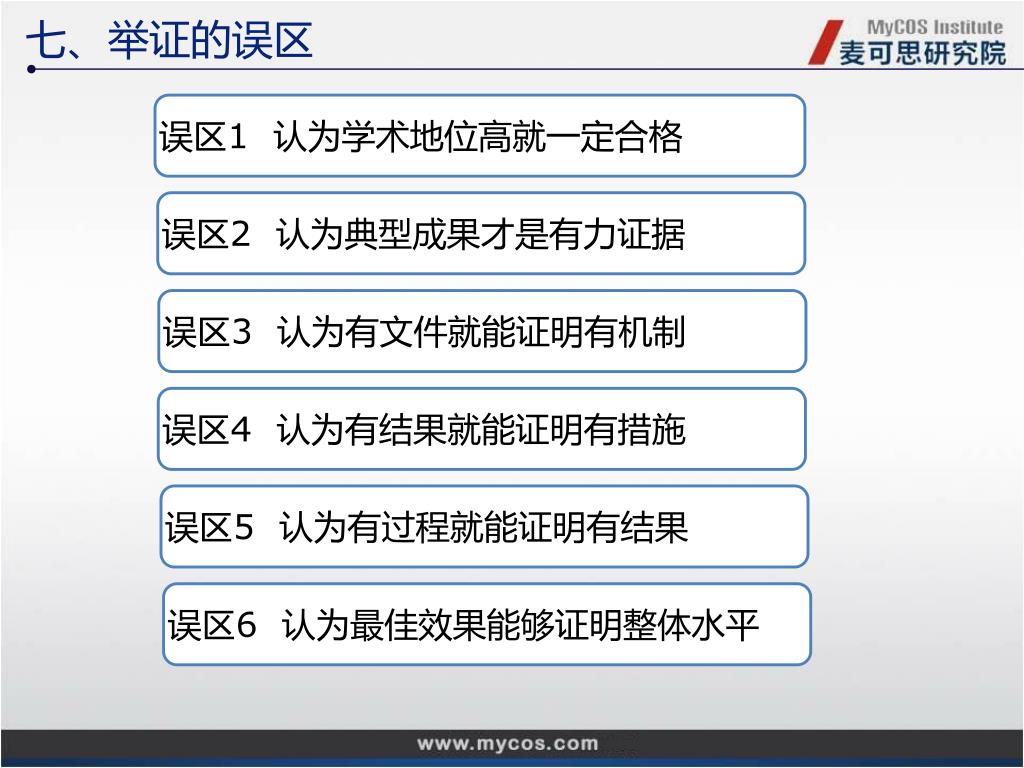 七、举证的误区

MyCOS Institute
麦可思研究院

误区1 认为学术地位高就一定合格

误区2 认为典型成果才是有力证据

误区3 认为有文件就能证明有机制

误区4 认为有结果就能证明有措施

误区5 认为有过程就能证明有结果

误区6 认为最佳效果能够证明整体水平

www.mycos.com